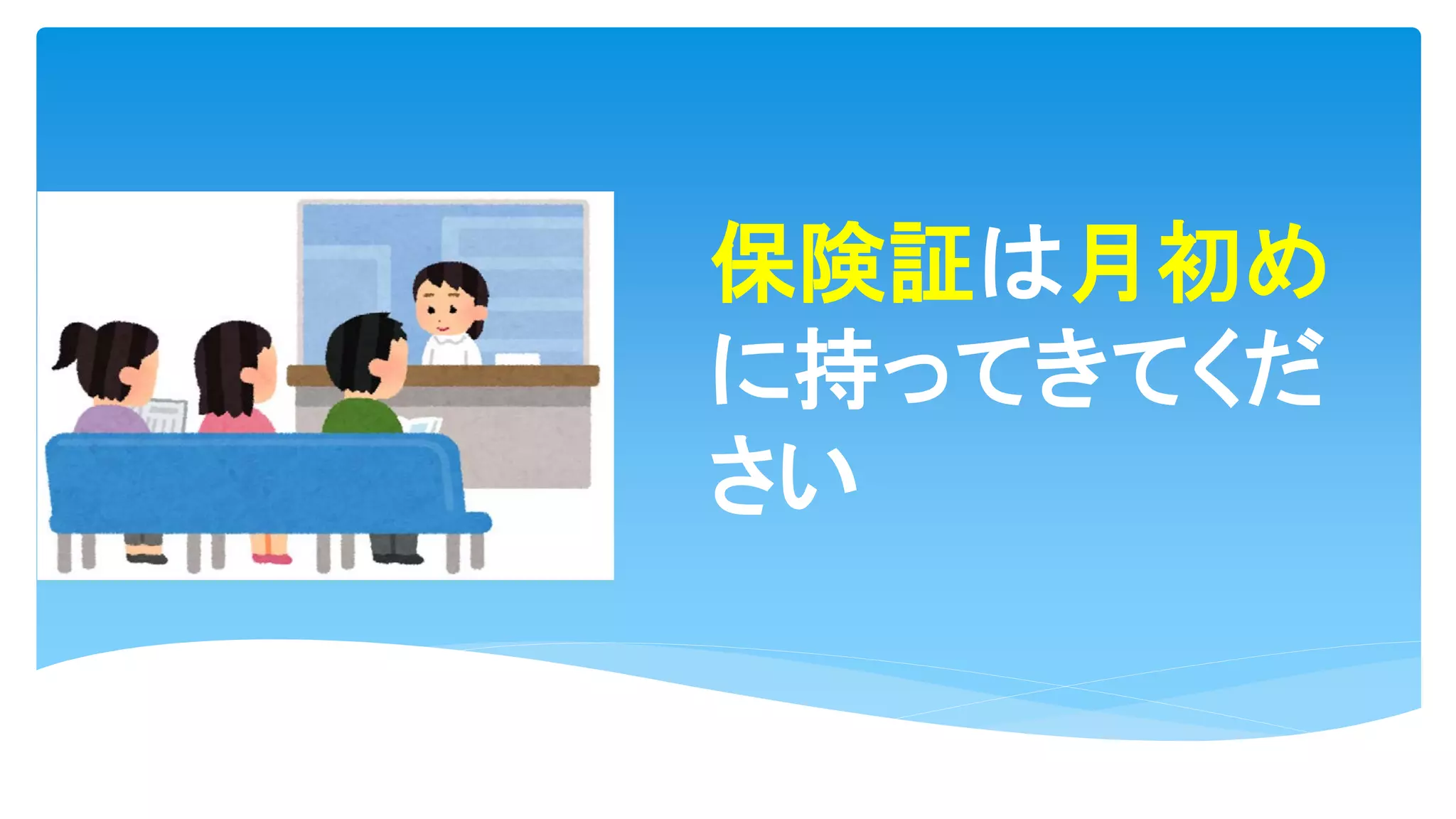 保険証は月初めに持ってきてください